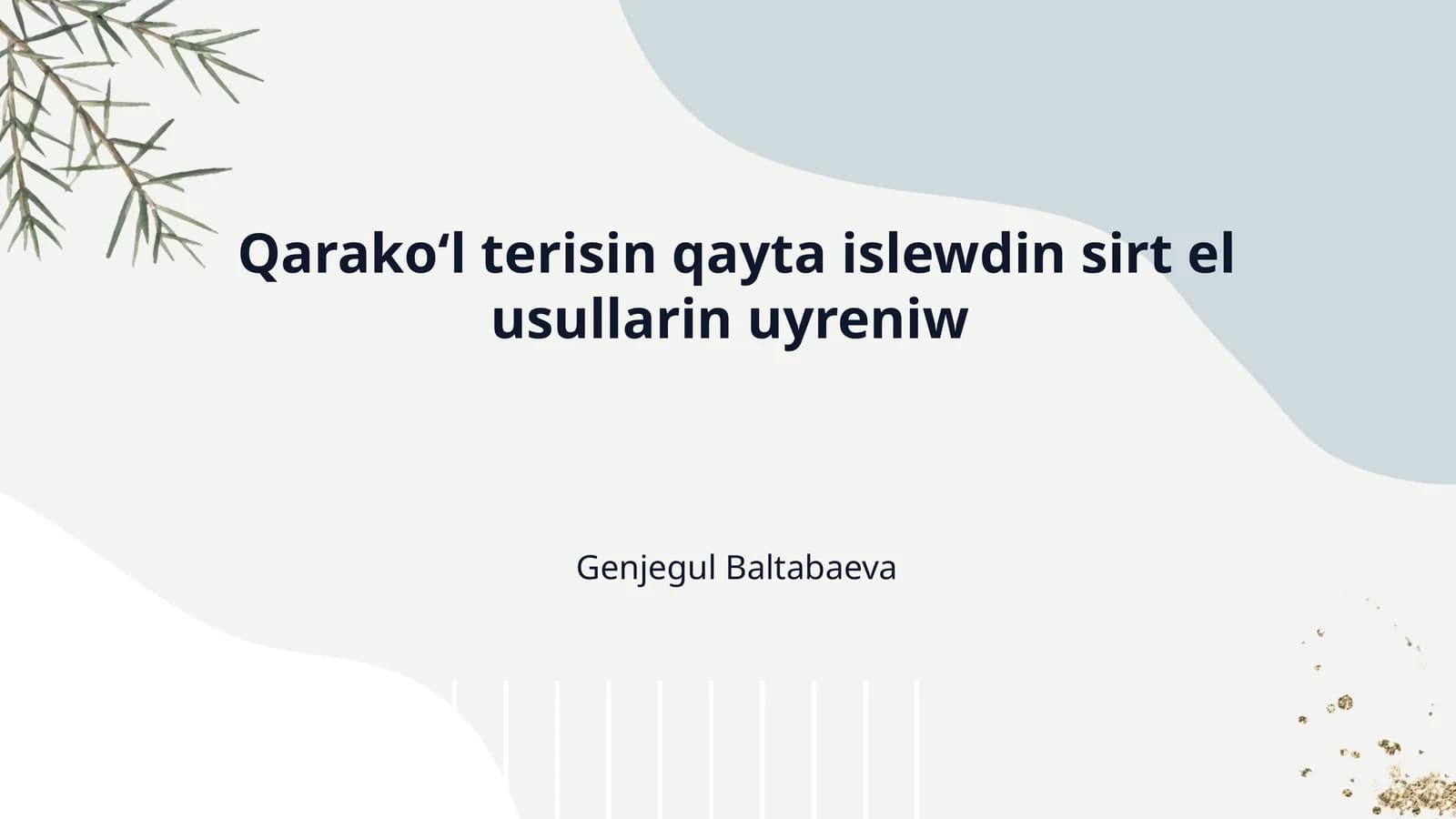 Qarako‘l terisin qayta islewdin sirt el usullarin uyreniw

Genjegul Baltabaeva